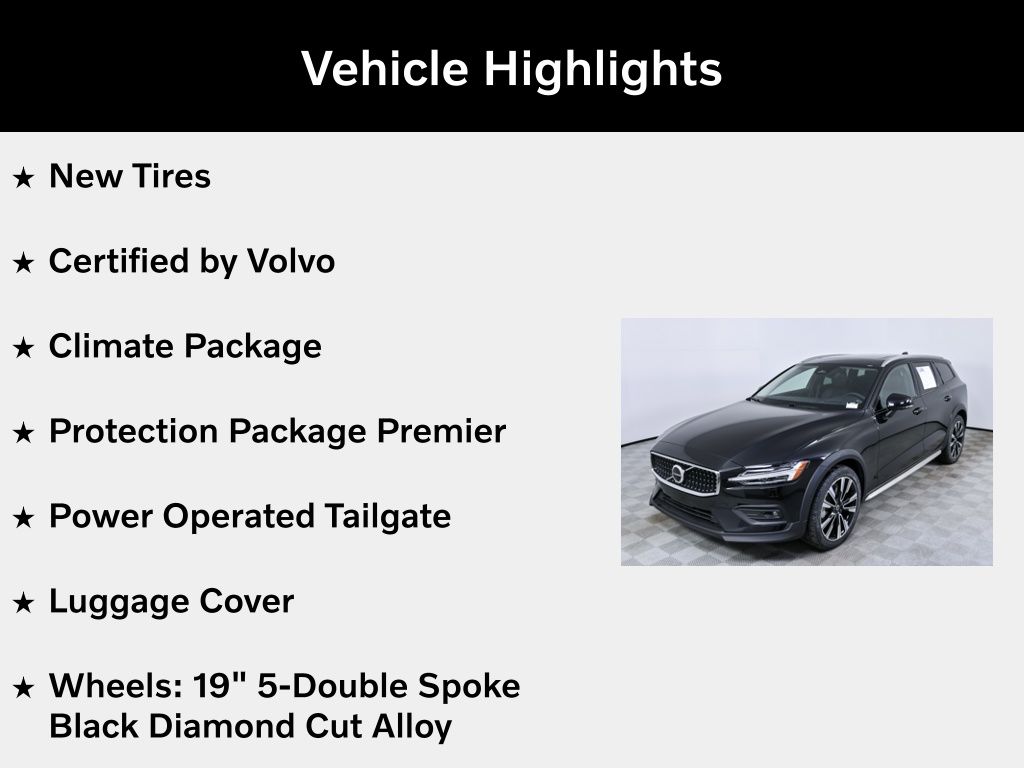 Vehicle Highlights

★ New Tires

★ Certified by Volvo

★ Climate Package

★ Protection Package Premier

★ Power Operated Tailgate

★ Luggage Cover

★ Wheels: 19" 5-Double Spoke Black Diamond Cut Alloy